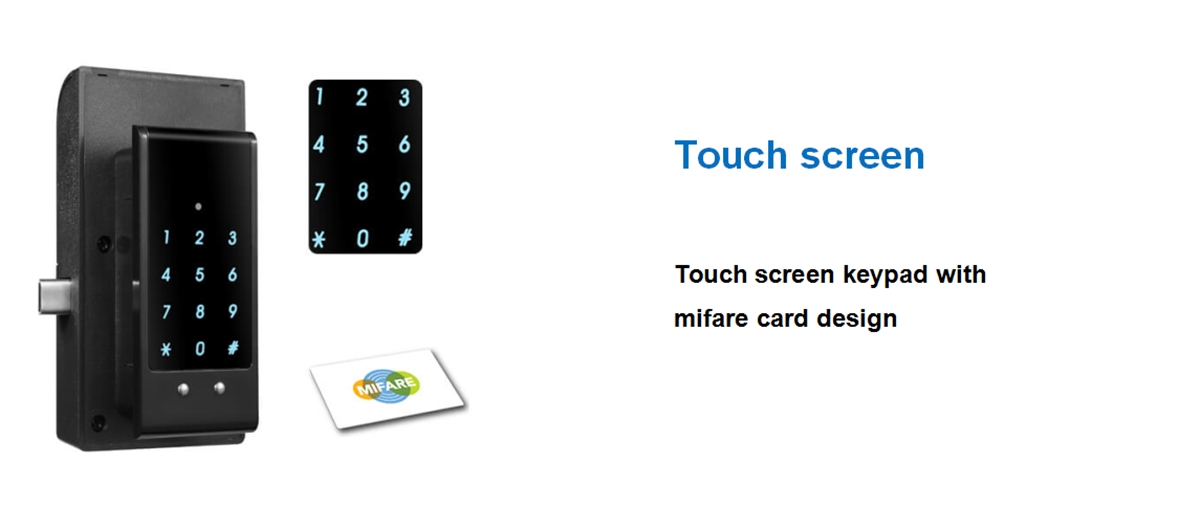 1 2 3
4 5 6
7 8 9
* 0 #

1 2 3
4 5 6
7 8 9
* 0 #

MIFARE

Touch screen

Touch screen keypad with mifare card design